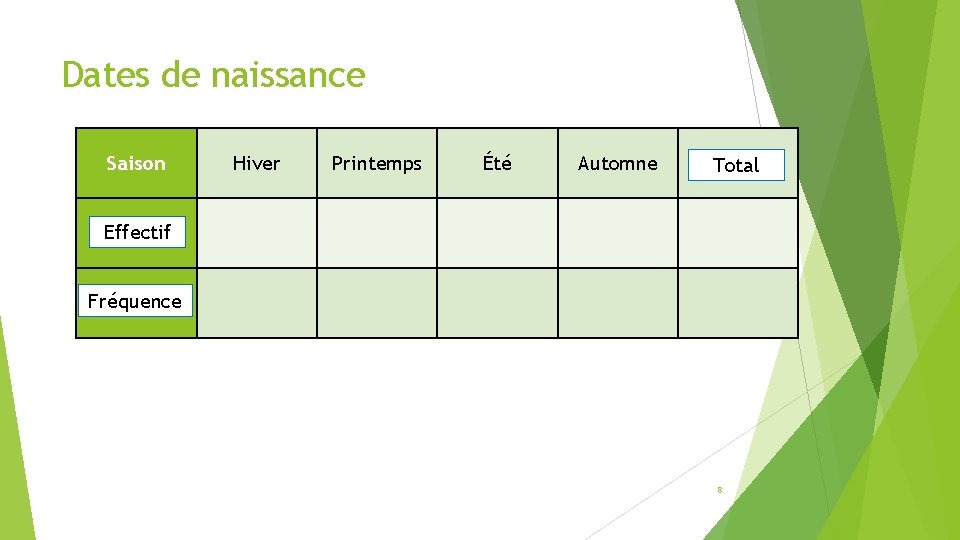 Dates de naissance

| Saison | Hiver | Printemps | Été | Automne | Total |
|---|---|---|---|---|---|
| Effectif | | | | | |
| Fréquence | | | | | |

8